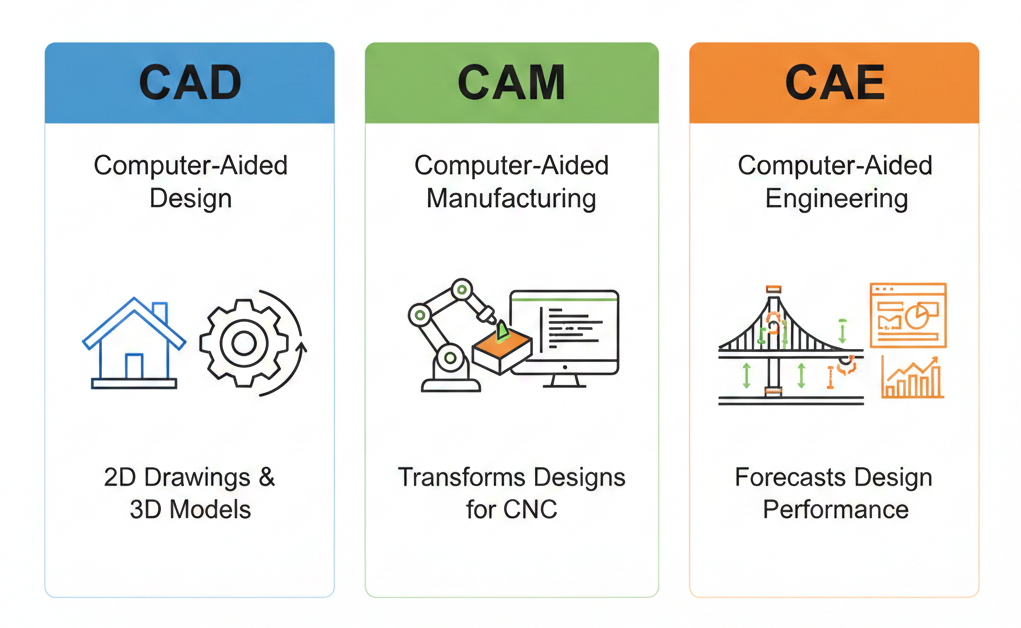 CAD

Computer-Aided Design

2D Drawings & 3D Models

CAM

Computer-Aided Manufacturing

Transforms Designs for CNC

CAE

Computer-Aided Engineering

Forecasts Design Performance